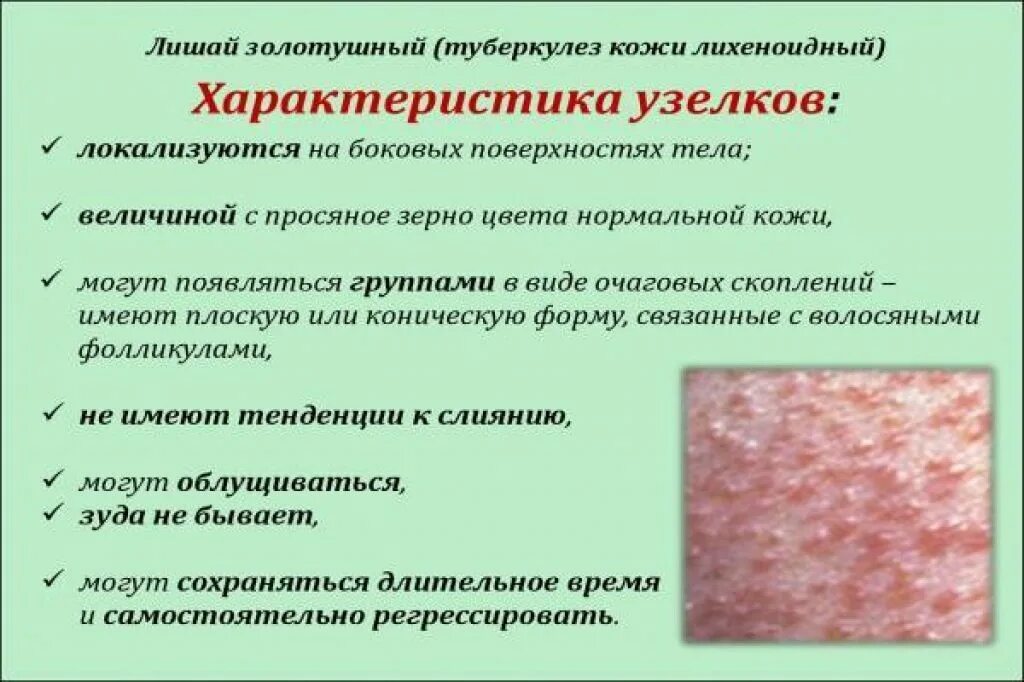 Лишай золотушный (туберкулез кожи лихеноидный)

Характеристика узелков:

✓ локализуются на боковых поверхностях тела;

✓ величиной с просяное зерно цвета нормальной кожи,

✓ могут появляться группами в виде очаговых скоплений – имеют плоскую или коническую форму, связанные с волосяными фолликулами,

✓ не имеют тенденции к слиянию,

✓ могут облущиваться,
✓ зуда не бывает,

✓ могут сохраняться длительное время и самостоятельно регрессировать.